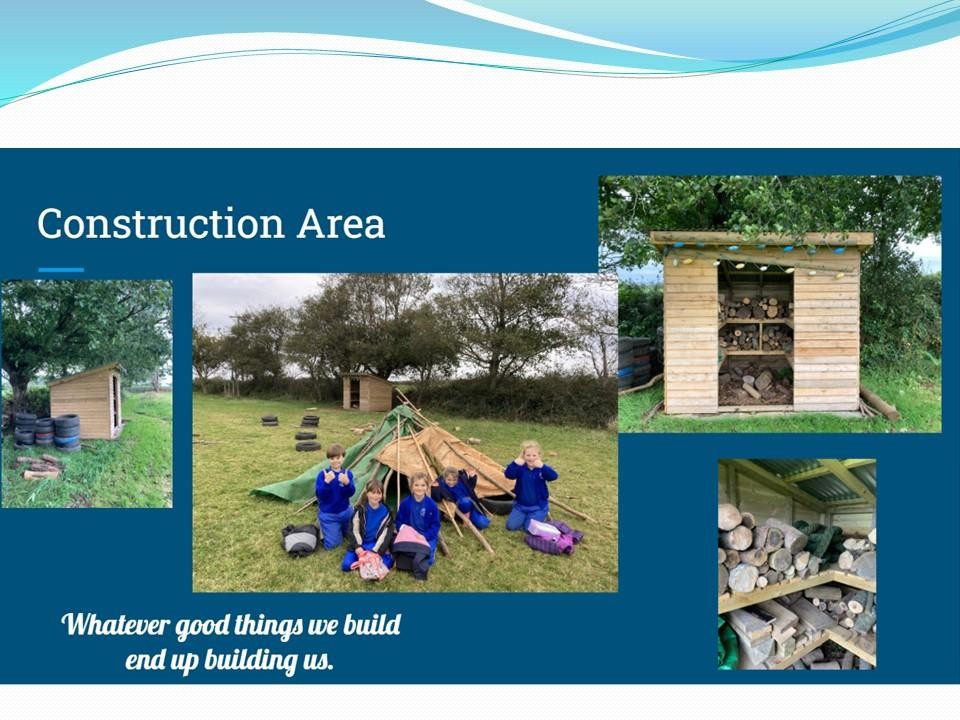 Construction Area

Whatever good things we build end up building us.